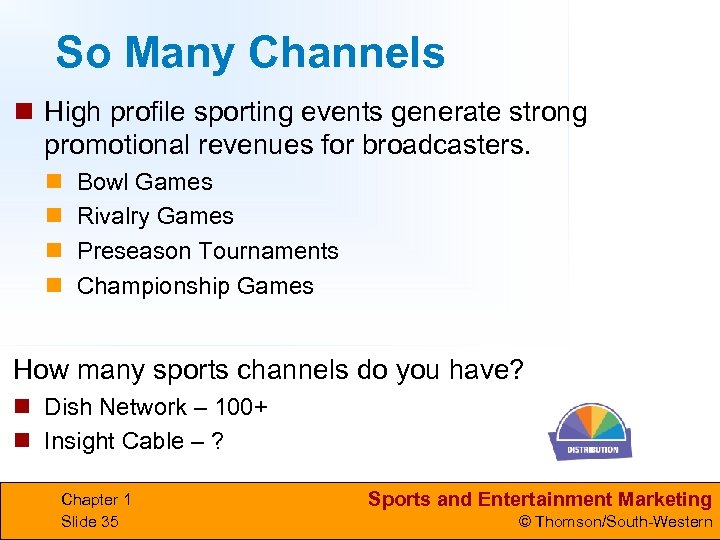 So Many Channels

High profile sporting events generate strong promotional revenues for broadcasters.

Bowl Games

Rivalry Games

Preseason Tournaments

Championship Games

How many sports channels do you have?

Dish Network – 100+

Insight Cable – ?

DISTRIBUTION

Chapter 1
Slide 35

Sports and Entertainment Marketing
© Thomson/South-Western